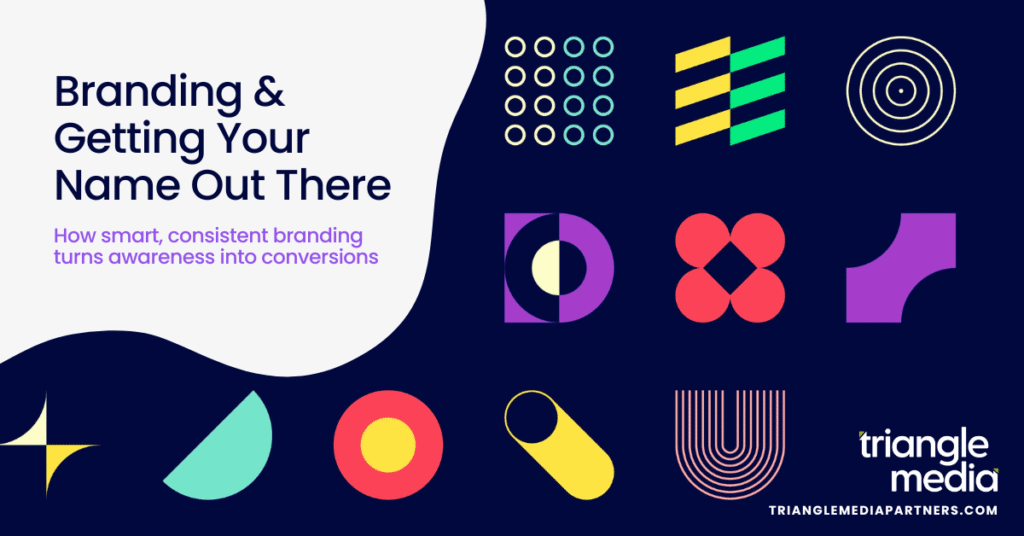 Branding & Getting Your Name Out There

How smart, consistent branding turns awareness into conversions

triangle media

TRIANGLEMEDIAPARTNERS.COM